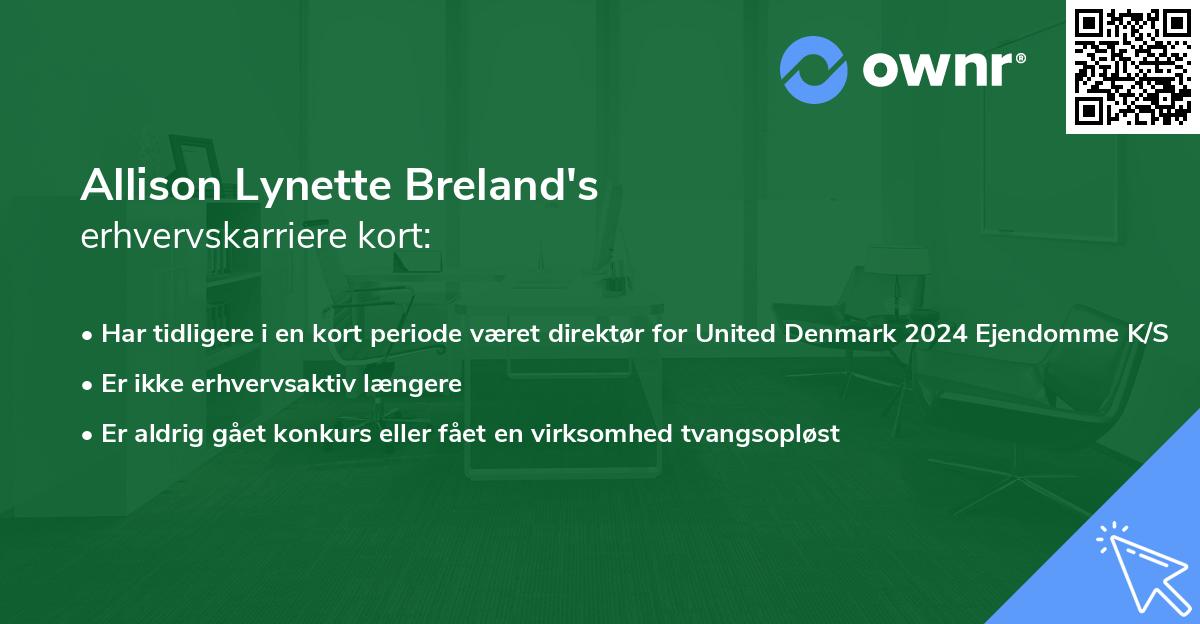 ownr®

Allison Lynette Breland's
erhvervskarriere kort:

• Har tidligere i en kort periode været direktør for United Denmark 2024 Ejendomme K/S
• Er ikke erhvervsaktiv længere
• Er aldrig gået konkurs eller fået en virksomhed tvangsopløst